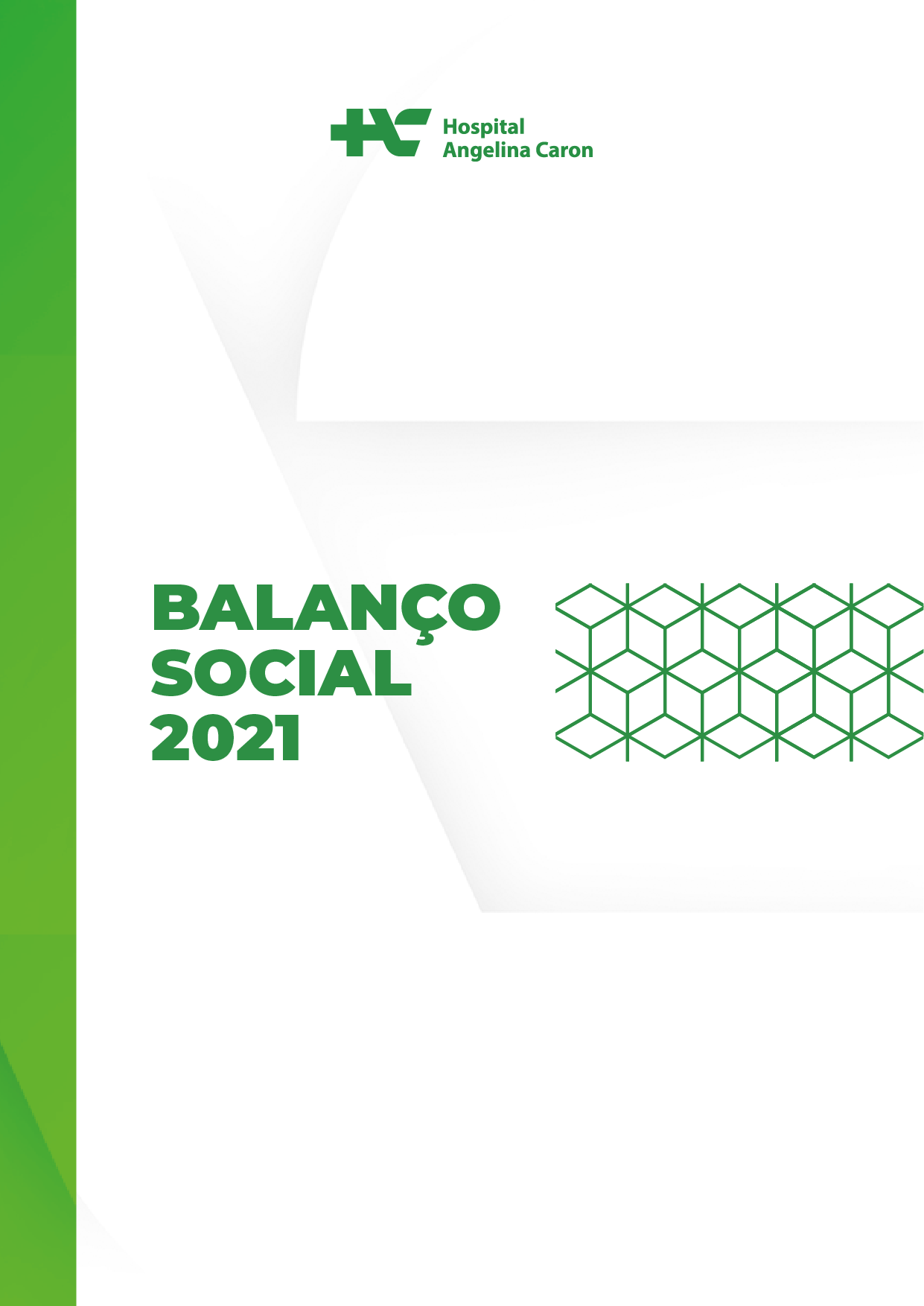 Hospital Angelina Caron

BALANÇO SOCIAL 2021